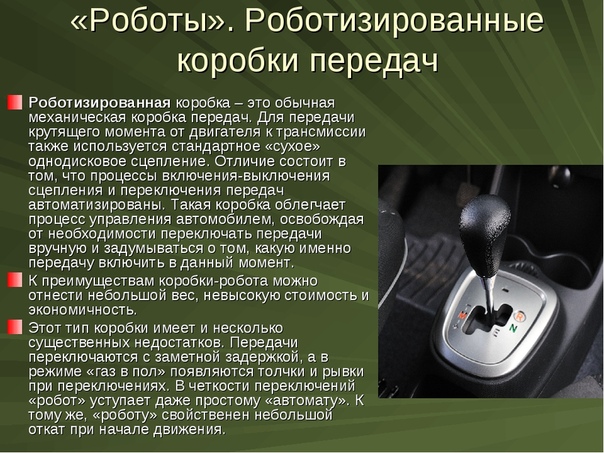 «Роботы». Роботизированные коробки передач

Роботизированная коробка – это обычная механическая коробка передач. Для передачи крутящего момента от двигателя к трансмиссии также используется стандартное «сухое» однодисковое сцепление. Отличие состоит в том, что процессы включения-выключения сцепления и переключения передач автоматизированы. Такая коробка облегчает процесс управления автомобилем, освобождая от необходимости переключать передачи вручную и задумываться о том, какую именно передачу включить в данный момент.

К преимуществам коробки-робота можно отнести небольшой вес, невысокую стоимость и экономичность.

Этот тип коробки имеет и несколько существенных недостатков. Передачи переключаются с заметной задержкой, а в режиме «газ в пол» появляются толчки и рывки при переключениях. В четкости переключений «робот» уступает даже простому «автомату». К тому же, «роботу» свойственен небольшой откат при начале движения.

M
R
N